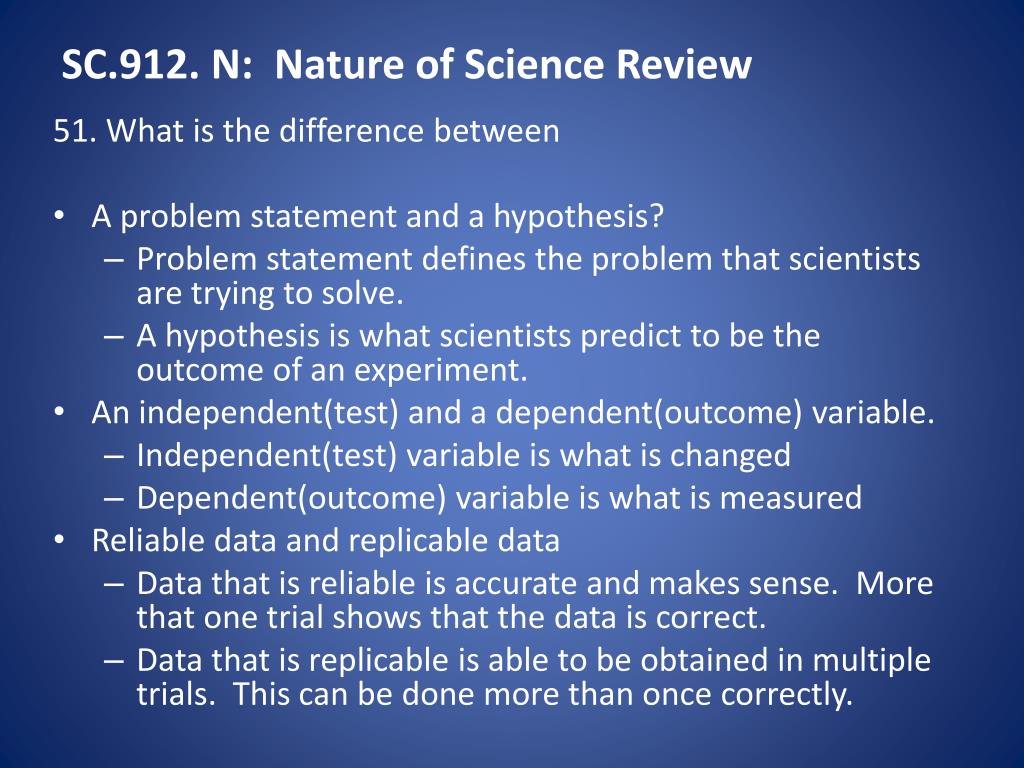 SC.912. N: Nature of Science Review

51. What is the difference between

• A problem statement and a hypothesis?
  – Problem statement defines the problem that scientists are trying to solve.
  – A hypothesis is what scientists predict to be the outcome of an experiment.
• An independent(test) and a dependent(outcome) variable.
  – Independent(test) variable is what is changed
  – Dependent(outcome) variable is what is measured
• Reliable data and replicable data
  – Data that is reliable is accurate and makes sense. More that one trial shows that the data is correct.
  – Data that is replicable is able to be obtained in multiple trials. This can be done more than once correctly.